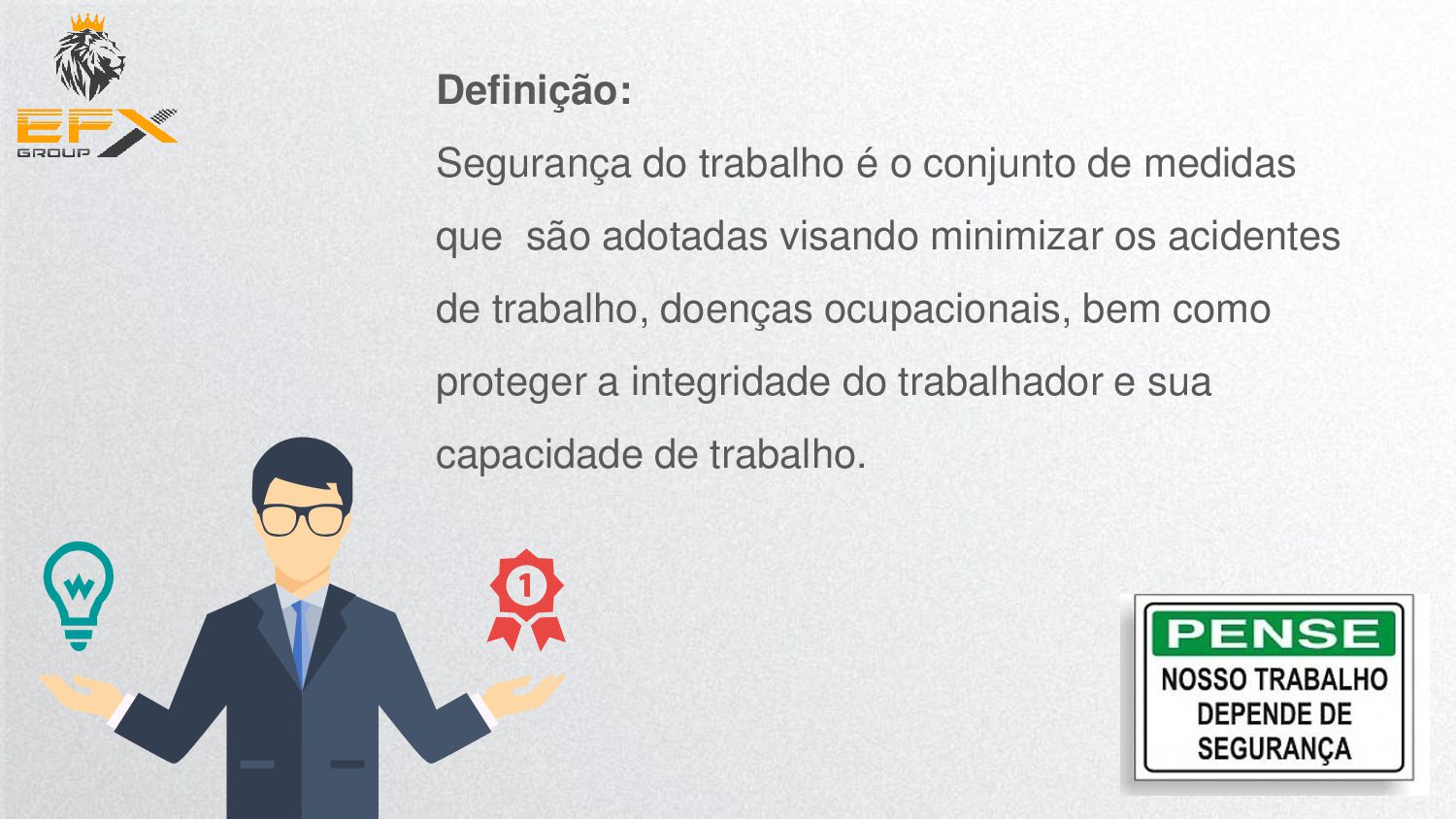 EFX
GROUP

Definição:

Segurança do trabalho é o conjunto de medidas que são adotadas visando minimizar os acidentes de trabalho, doenças ocupacionais, bem como proteger a integridade do trabalhador e sua capacidade de trabalho.

1

PENSE
NOSSO TRABALHO DEPENDE DE SEGURANÇA